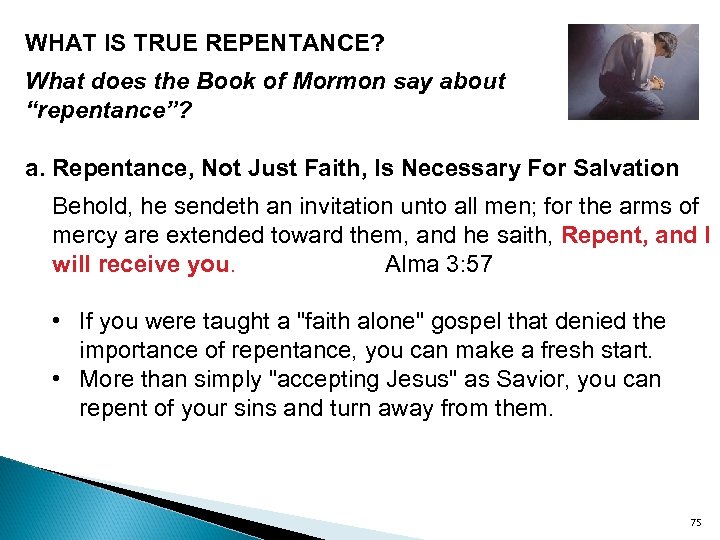 WHAT IS TRUE REPENTANCE?

What does the Book of Mormon say about "repentance"?

a. Repentance, Not Just Faith, Is Necessary For Salvation

Behold, he sendeth an invitation unto all men; for the arms of mercy are extended toward them, and he saith, Repent, and I will receive you. Alma 3:57

• If you were taught a "faith alone" gospel that denied the importance of repentance, you can make a fresh start.
• More than simply "accepting Jesus" as Savior, you can repent of your sins and turn away from them.

75